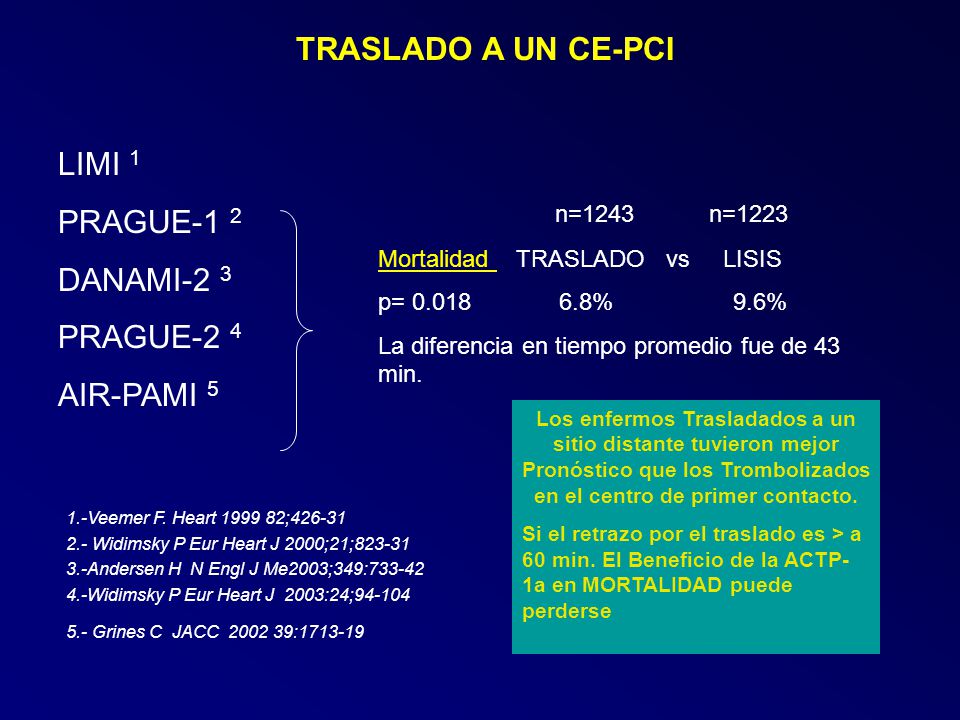 TRASLADO A UN CE-PCI

LIMI $^1$

PRAGUE-1 $^2$

DANAMI-2 $^3$

PRAGUE-2 $^4$

AIR-PAMI $^5$

n=1243 n=1223

Mortalidad TRASLADO vs LISIS

p= 0.018 6.8% 9.6%

La diferencia en tiempo promedio fue de 43 min.

Los enfermos Trasladados a un sitio distante tuvieron mejor Pronóstico que los Trombolizados en el centro de primer contacto.

Si el retrazo por el traslado es > a 60 min. El Beneficio de la ACTP-1a en MORTALIDAD puede perderse

1.-Veemer F. Heart 1999 82;426-31
2.- Widimsky P Eur Heart J 2000;21;823-31
3.-Andersen H N Engl J Me2003;349:733-42
4.-Widimsky P Eur Heart J 2003:24;94-104
5.- Grines C JACC 2002 39:1713-19